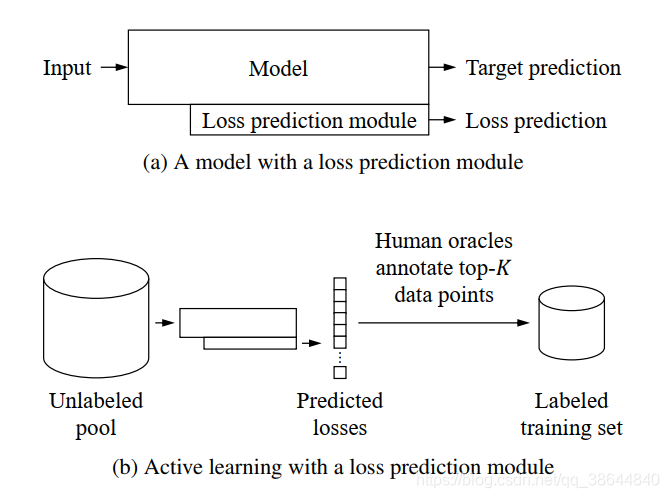 Input

Model

Target prediction

Loss prediction module

Loss prediction

(a) A model with a loss prediction module

Human oracles annotate top-$K$ data points

Unlabeled pool

Predicted losses

Labeled training set

(b) Active learning with a loss prediction module

https://blog.csdn.net/qq_38644840